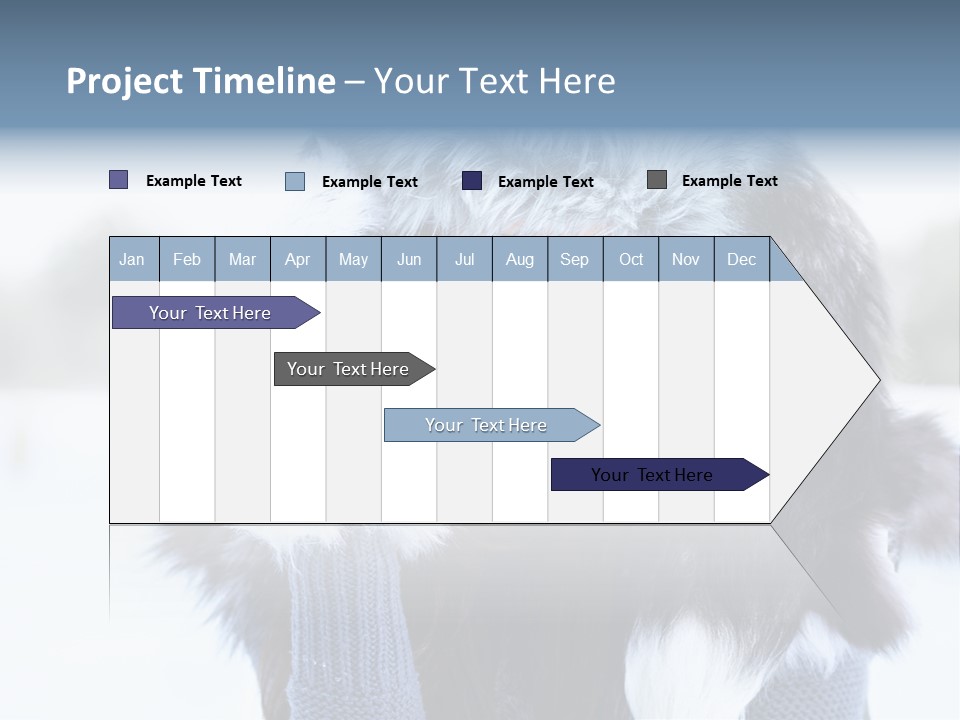 Project Timeline – Your Text Here

Example Text Example Text Example Text Example Text

| Jan | Feb | Mar | Apr | May | Jun | Jul | Aug | Sep | Oct | Nov | Dec |
|---|---|---|---|---|---|---|---|---|---|---|---|

Your Text Here

Your Text Here

Your Text Here

Your Text Here